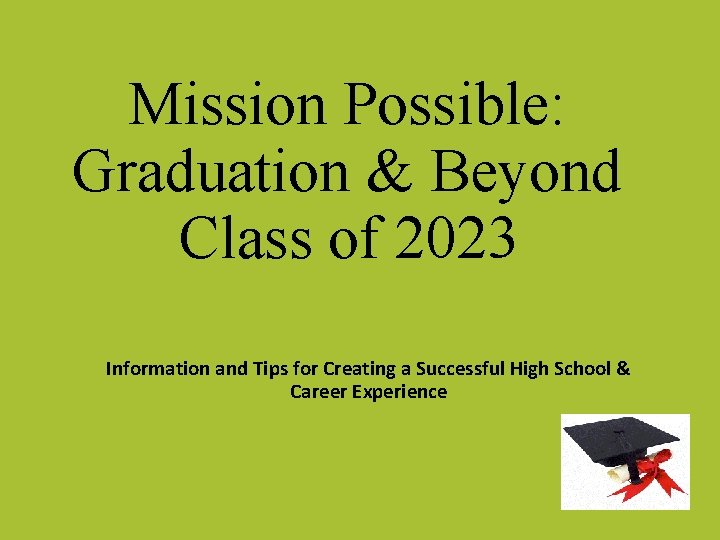 Mission Possible:
Graduation & Beyond
Class of 2023

Information and Tips for Creating a Successful High School & Career Experience